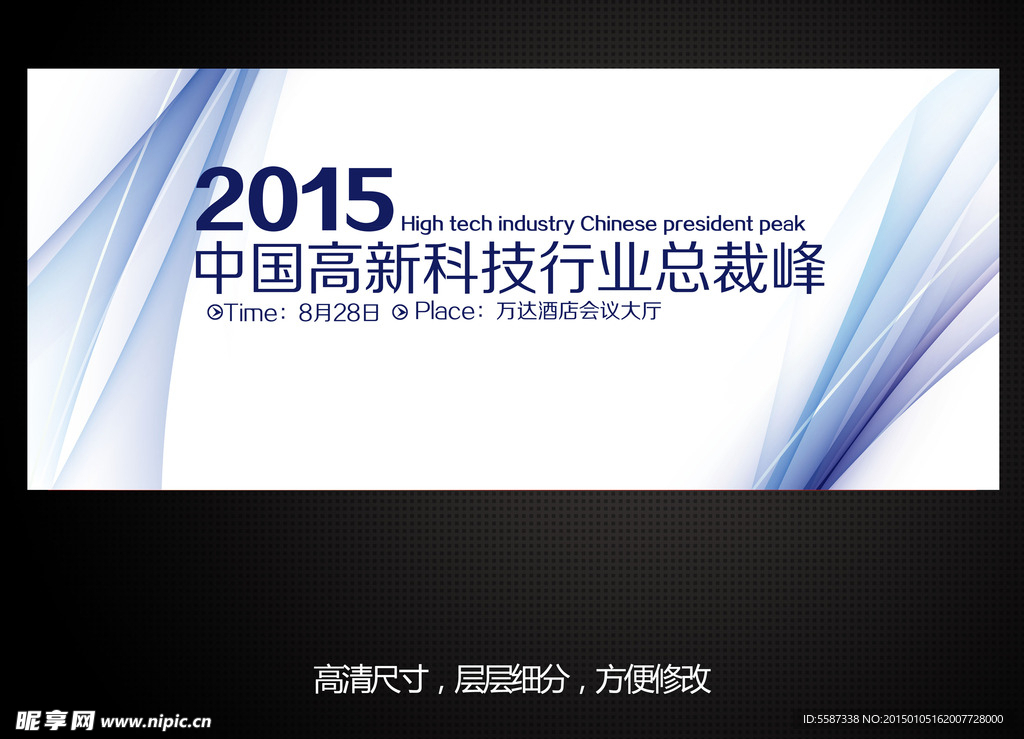 2015 High tech industry Chinese president peak
中国高新科技行业总裁峰

Time：8月28日 Place：万达酒店会议大厅

高清尺寸，层层细分，方便修改

昵享网 www.nipic.cn

ID:5587338 NO:20150105162007728000